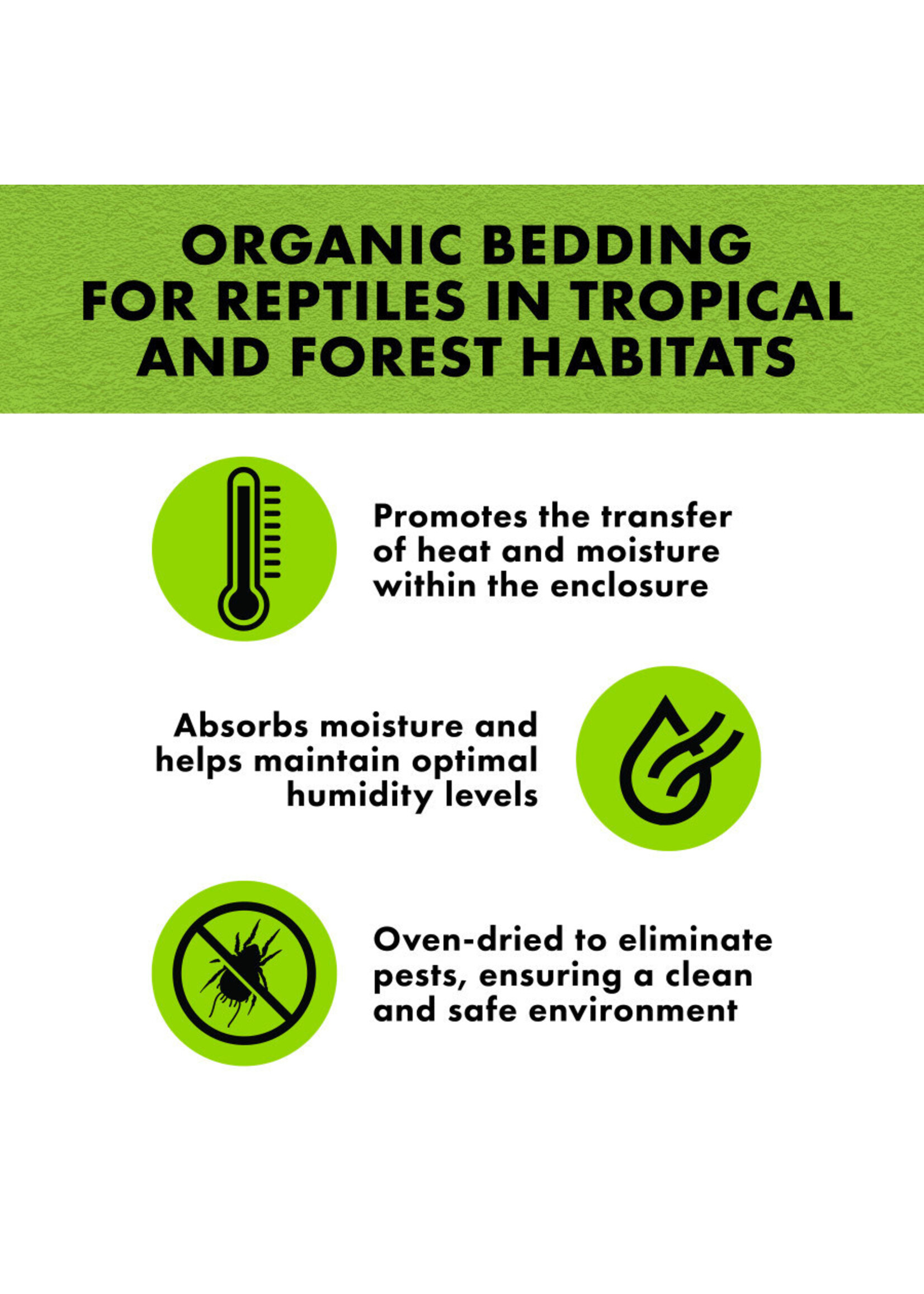 ORGANIC BEDDING FOR REPTILES IN TROPICAL AND FOREST HABITATS

Promotes the transfer of heat and moisture within the enclosure

Absorbs moisture and helps maintain optimal humidity levels

Oven-dried to eliminate pests, ensuring a clean and safe environment